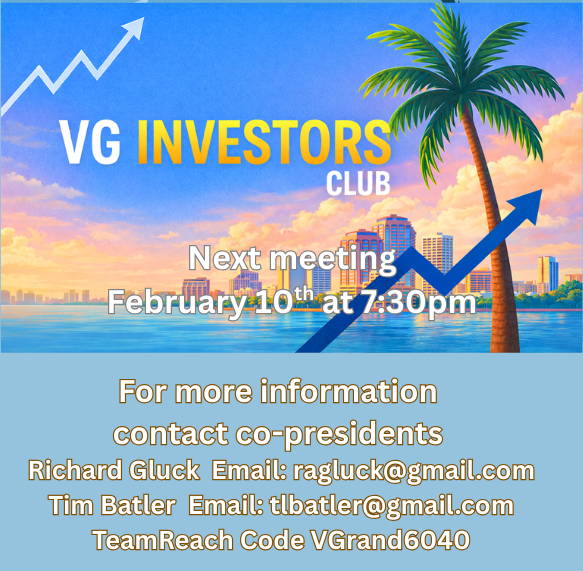 VG INVESTORS CLUB

Next meeting
February 10$^{th}$ at 7:30pm

For more information
contact co-presidents
Richard Gluck Email: ragluck@gmail.com
Tim Batler Email: tlbatler@gmail.com
TeamReach Code VGrand6040